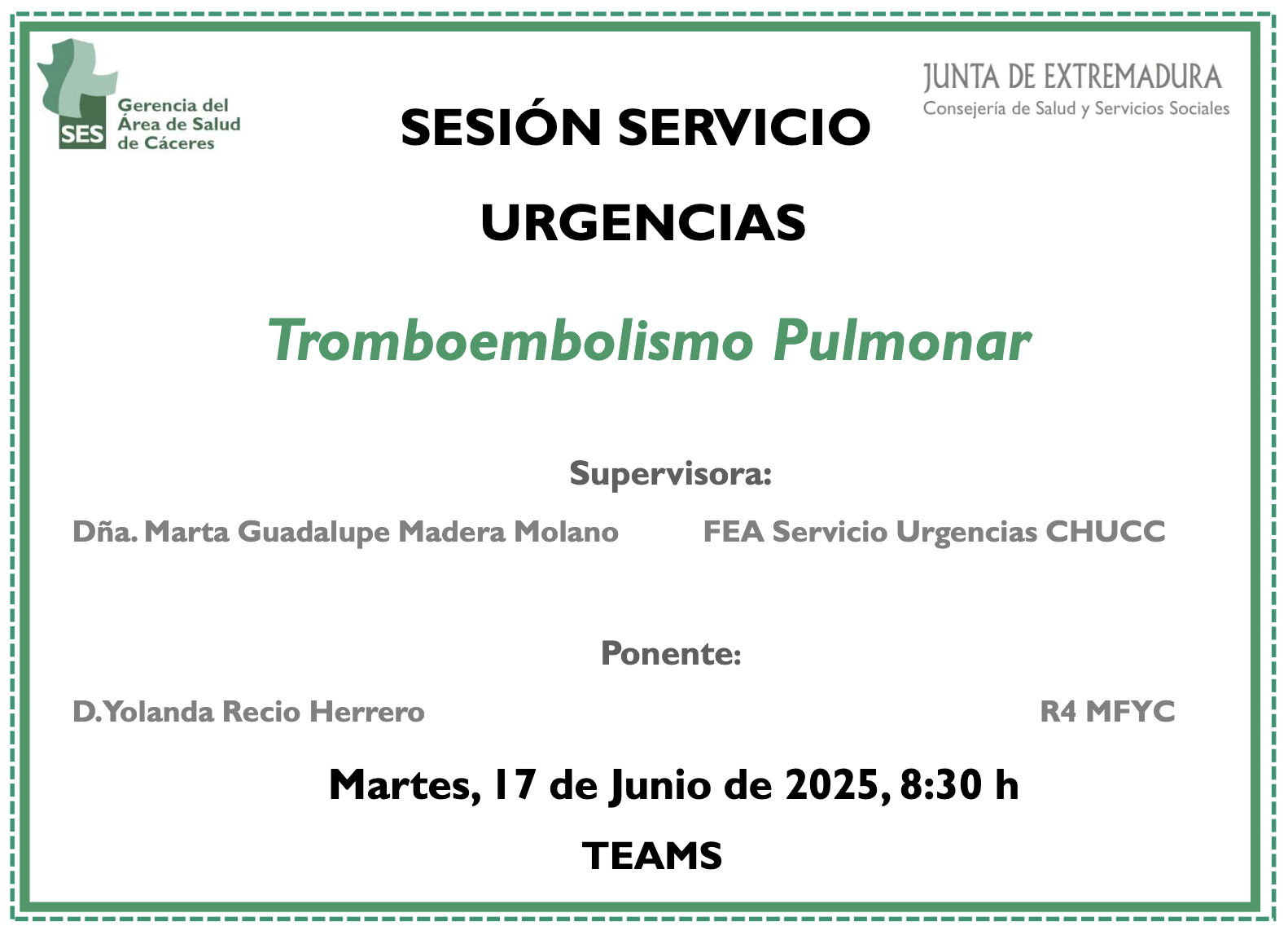 SES Gerencia del Área de Salud de Cáceres

JUNTA DE EXTREMADURA
Consejería de Salud y Servicios Sociales

SESIÓN SERVICIO

URGENCIAS

Tromboembolismo Pulmonar

Supervisora:

Dña. Marta Guadalupe Madera Molano FEA Servicio Urgencias CHUCC

Ponente:

D.Yolanda Recio Herrero R4 MFYC

Martes, 17 de Junio de 2025, 8:30 h

TEAMS